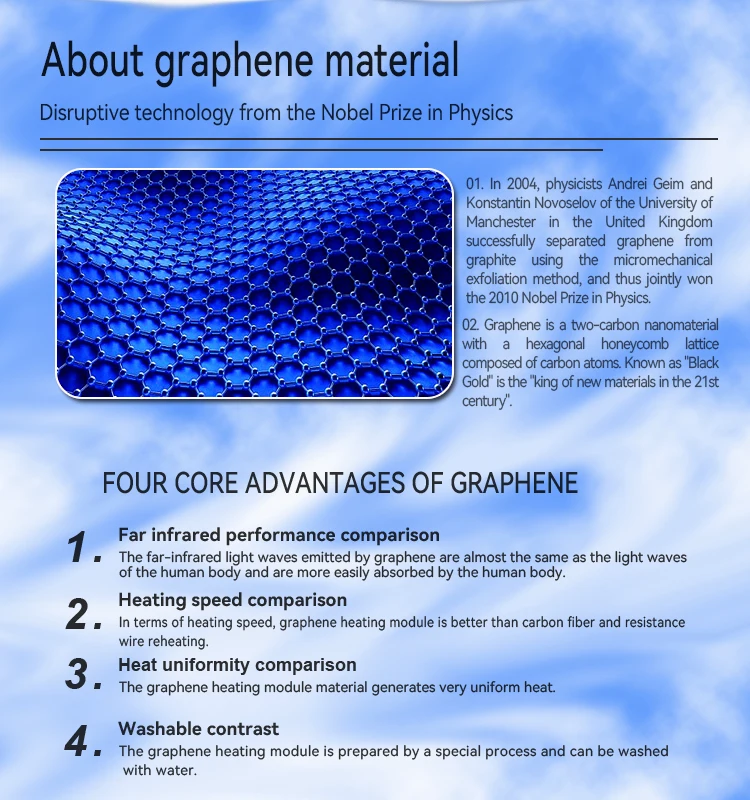 About graphene material

Disruptive technology from the Nobel Prize in Physics

01. In 2004, physicists Andrei Geim and Konstantin Novoselov of the University of Manchester in the United Kingdom successfully separated graphene from graphite using the micromechanical exfoliation method, and thus jointly won the 2010 Nobel Prize in Physics.

02. Graphene is a two-carbon nanomaterial with a hexagonal honeycomb lattice composed of carbon atoms. Known as "Black Gold" is the "king of new materials in the 21st century".

FOUR CORE ADVANTAGES OF GRAPHENE

1. Far infrared performance comparison
The far-infrared light waves emitted by graphene are almost the same as the light waves of the human body and are more easily absorbed by the human body.

2. Heating speed comparison
In terms of heating speed, graphene heating module is better than carbon fiber and resistance wire reheating.

3. Heat uniformity comparison
The graphene heating module material generates very uniform heat.

4. Washable contrast
The graphene heating module is prepared by a special process and can be washed with water.